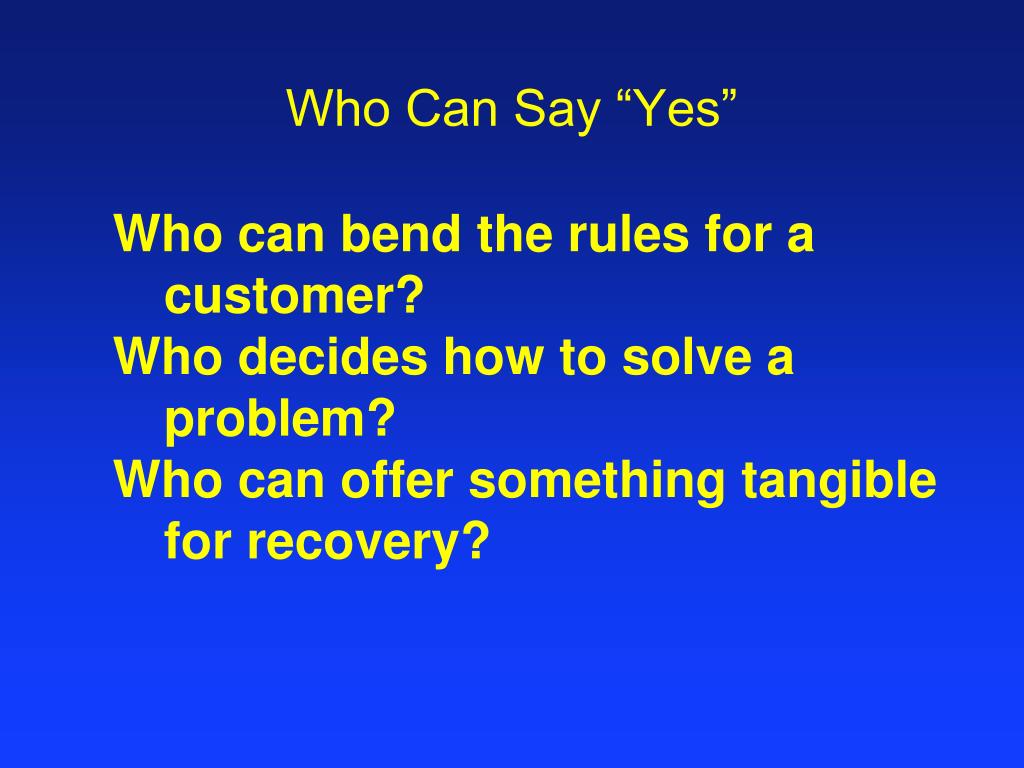 Who Can Say “Yes”

Who can bend the rules for a customer?
Who decides how to solve a problem?
Who can offer something tangible for recovery?